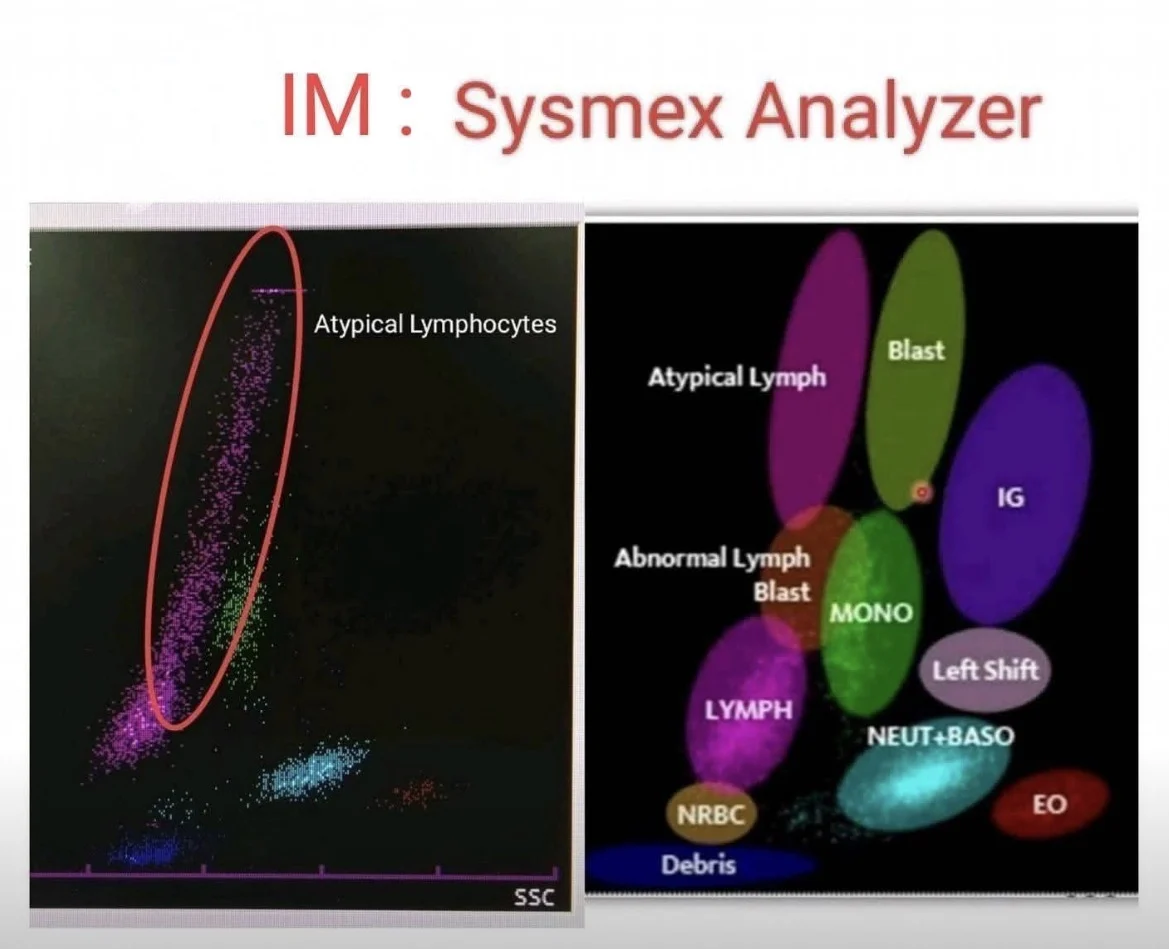 IM : Sysmex Analyzer

Atypical Lymphocytes

SSC

Atypical Lymph

Blast

IG

Abnormal Lymph
Blast

MONO

Left Shift

LYMPH

NEUT+BASO

NRBC

EO

Debris